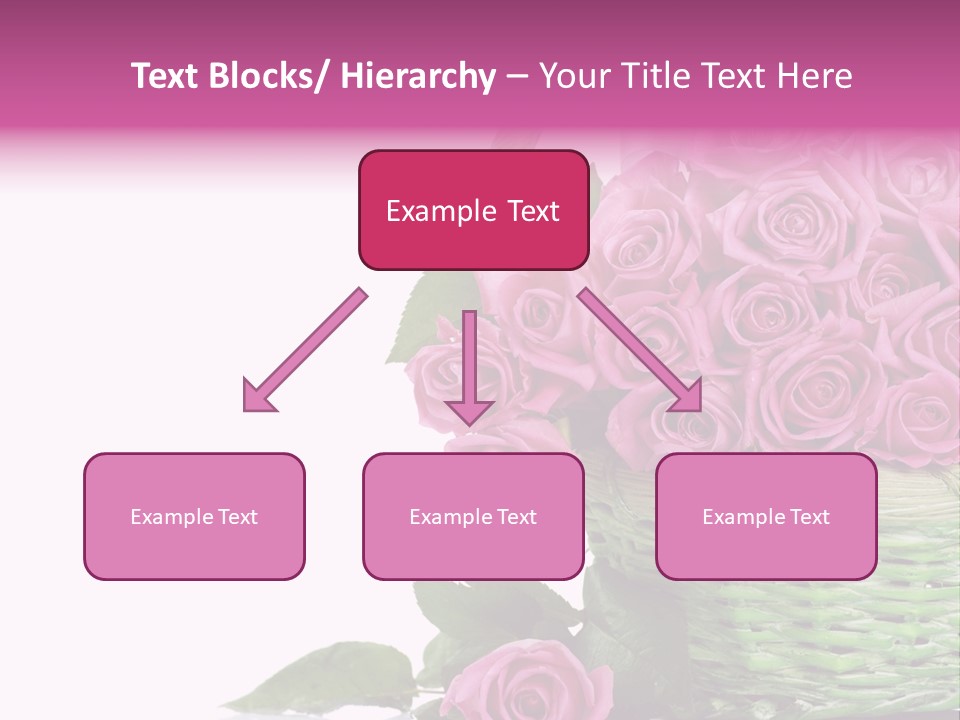 Text Blocks/ Hierarchy – Your Title Text Here

Example Text

Example Text

Example Text

Example Text